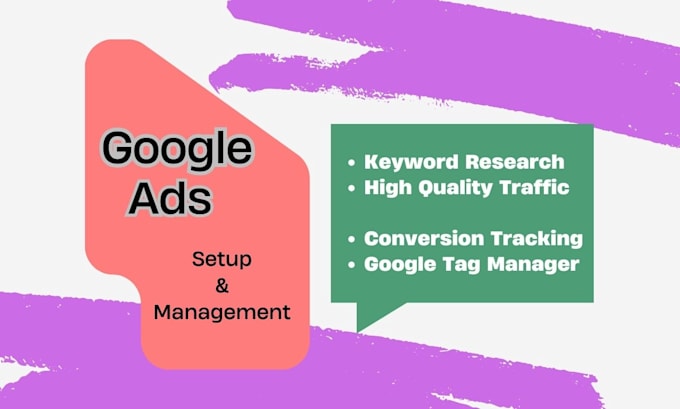 Google Ads

Setup
&
Management

• Keyword Research
• High Quality Traffic

• Conversion Tracking
• Google Tag Manager